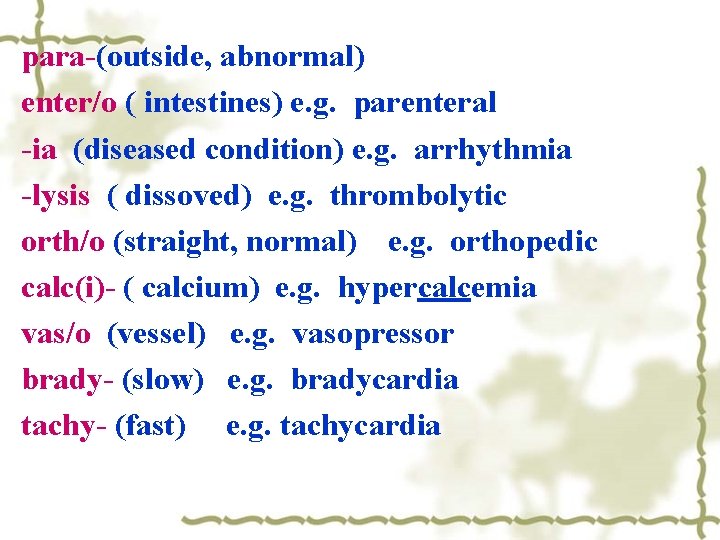 para-(outside, abnormal)
enter/o ( intestines) e.g. parenteral
-ia (diseased condition) e.g. arrhythmia
-lysis ( dissoved) e.g. thrombolytic
orth/o (straight, normal) e.g. orthopedic
calc(i)- ( calcium) e.g. hypercalcemia
vas/o (vessel) e.g. vasopressor
brady- (slow) e.g. bradycardia
tachy- (fast) e.g. tachycardia